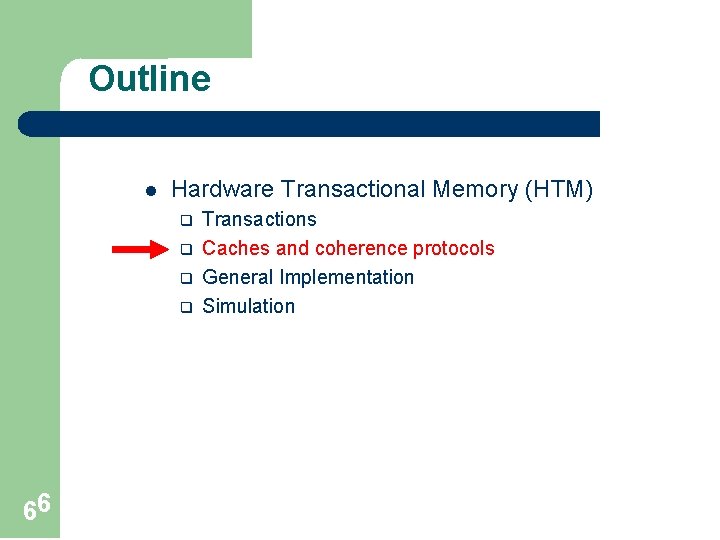 Outline

- Hardware Transactional Memory (HTM)
  - Transactions
  - Caches and coherence protocols
  - General Implementation
  - Simulation

6 6